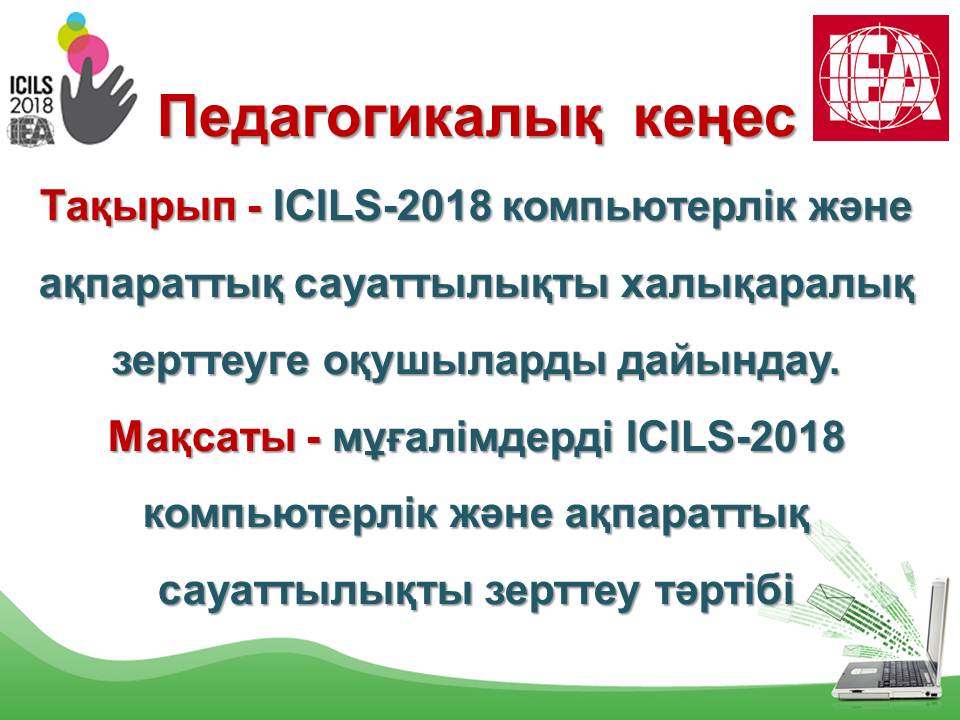 ICILS 2018 IEA

IEA

Педагогикалық кеңес

Тақырып - ICILS-2018 компьютерлік және ақпараттық сауаттылықты халықаралық зерттеуге оқушыларды дайындау.

Мақсаты - мұғалімдерді ICILS-2018 компьютерлік және ақпараттық сауаттылықты зерттеу тәртібі